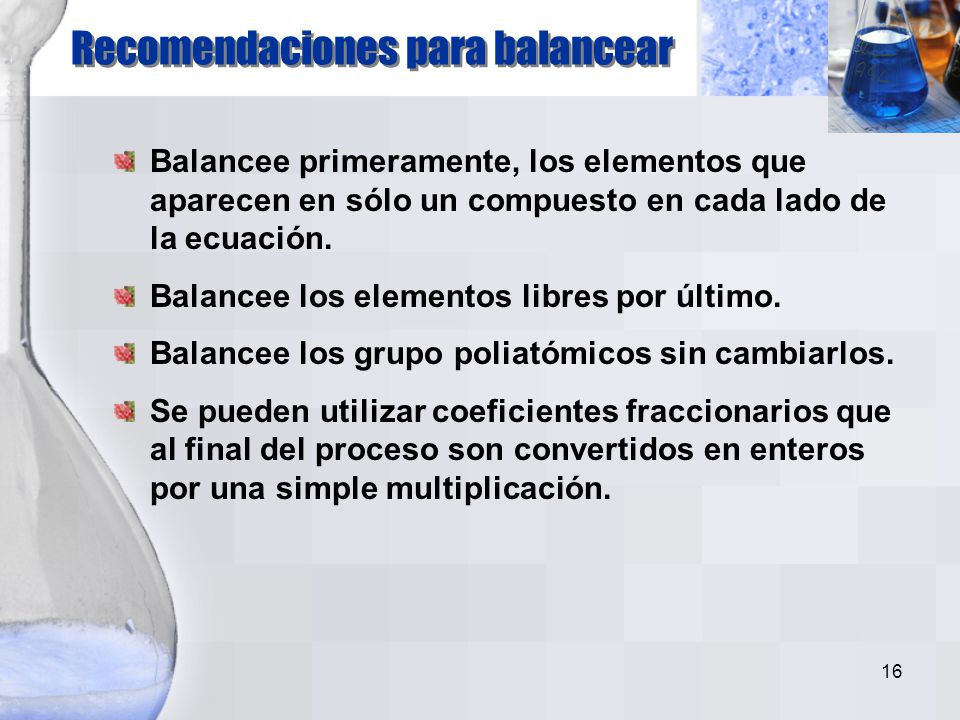 Recomendaciones para balancear

Balancee primeramente, los elementos que aparecen en sólo un compuesto en cada lado de la ecuación.

Balancee los elementos libres por último.

Balancee los grupo poliatómicos sin cambiarlos.

Se pueden utilizar coeficientes fraccionarios que al final del proceso son convertidos en enteros por una simple multiplicación.

16